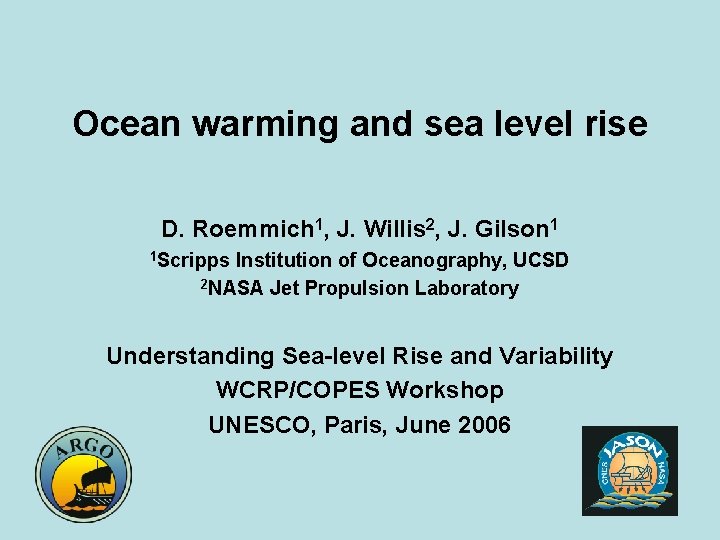 Ocean warming and sea level rise

D. Roemmich$^1$, J. Willis$^2$, J. Gilson$^1$
$^1$Scripps Institution of Oceanography, UCSD
$^2$NASA Jet Propulsion Laboratory

Understanding Sea-level Rise and Variability
WCRP/COPES Workshop
UNESCO, Paris, June 2006

ARGO

JASON
CNES NASA